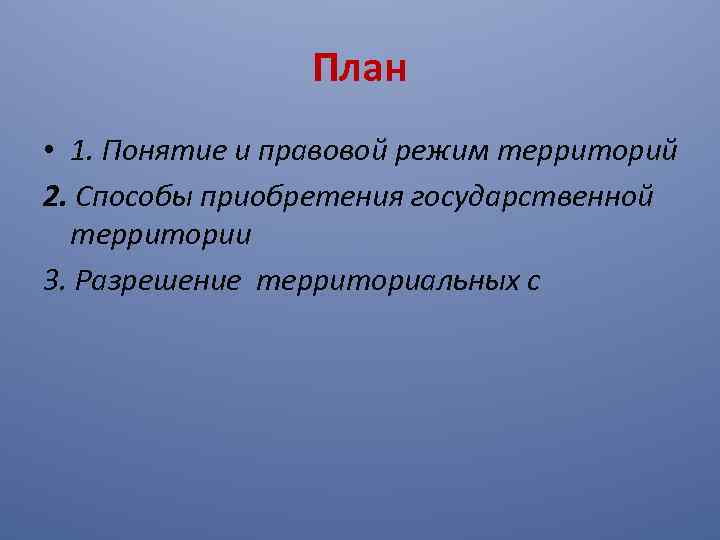 План

• 1. Понятие и правовой режим территорий

2. Способы приобретения государственной территории

3. Разрешение территориальных с